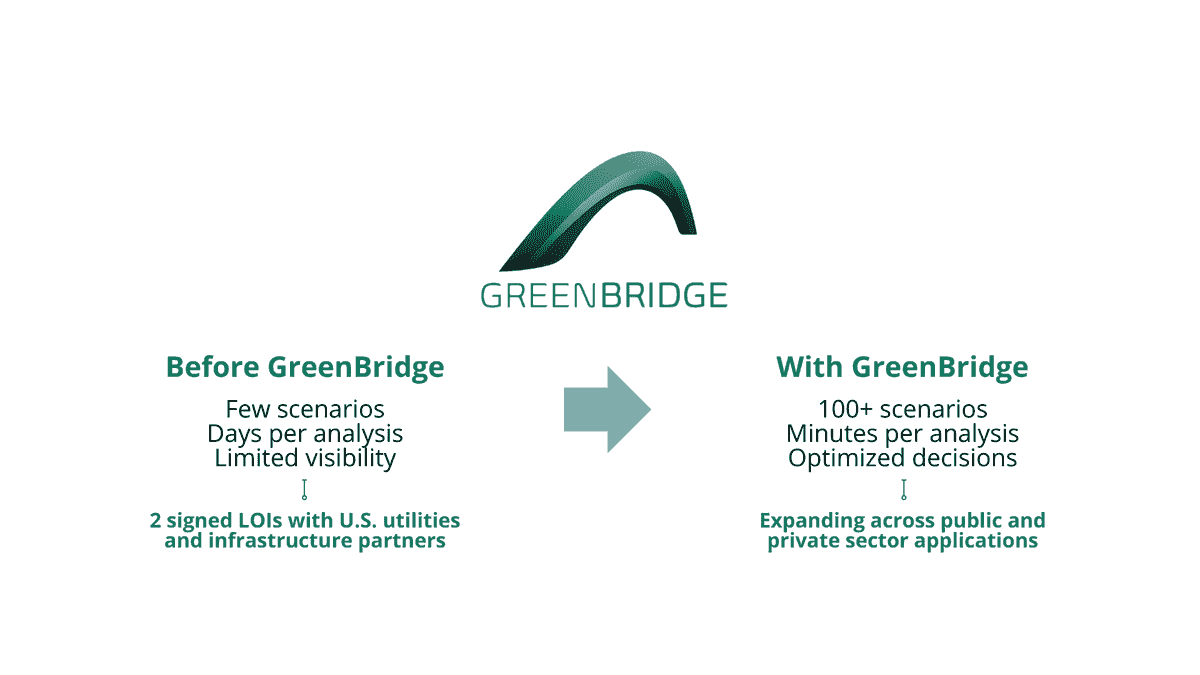 GREENBRIDGE

Before GreenBridge
Few scenarios
Days per analysis
Limited visibility

2 signed LOIs with U.S. utilities and infrastructure partners

With GreenBridge
100+ scenarios
Minutes per analysis
Optimized decisions

Expanding across public and private sector applications